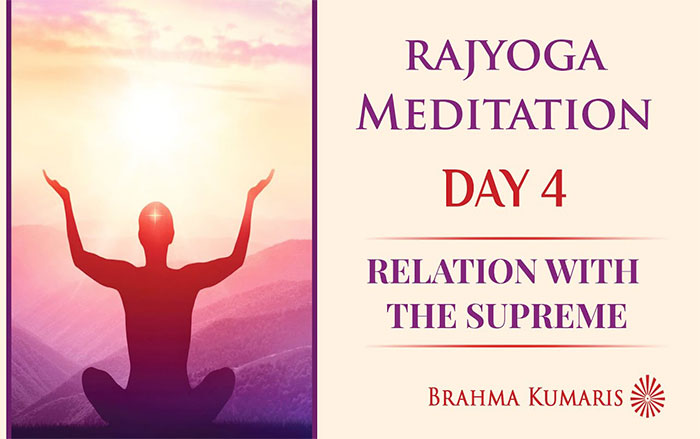 RAJYOGA MEDITATION

DAY 4

RELATION WITH THE SUPREME

BRAHMA KUMARIS